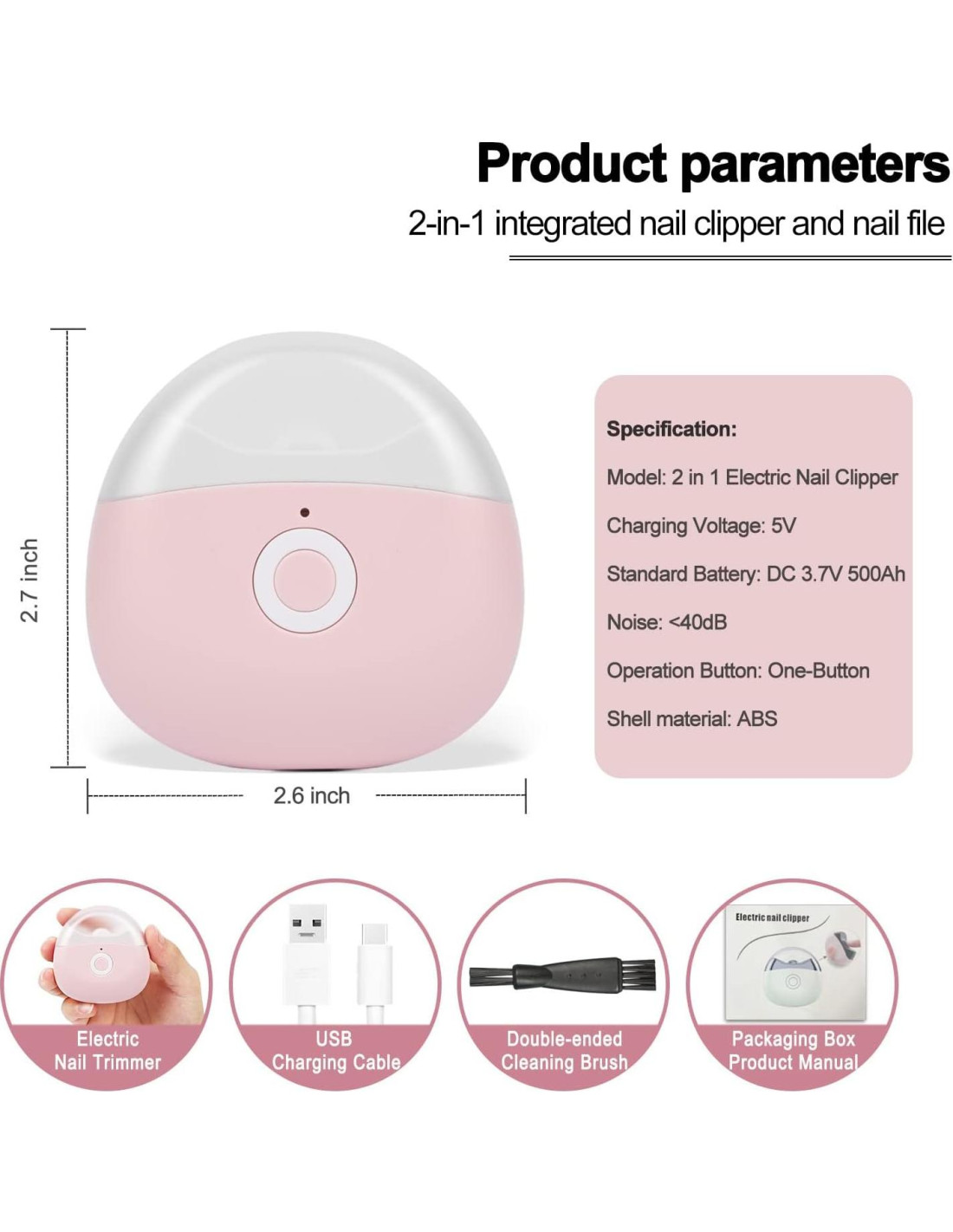 Product parameters

2-in-1 integrated nail clipper and nail file

2.7 inch

2.6 inch

Specification:

Model: 2 in 1 Electric Nail Clipper

Charging Voltage: 5V

Standard Battery: DC 3.7V 500Ah

Noise: <40dB

Operation Button: One-Button

Shell material: ABS

Electric Nail Trimmer

USB Charging Cable

Double-ended Cleaning Brush

Electric nail clipper

Packaging Box Product Manual